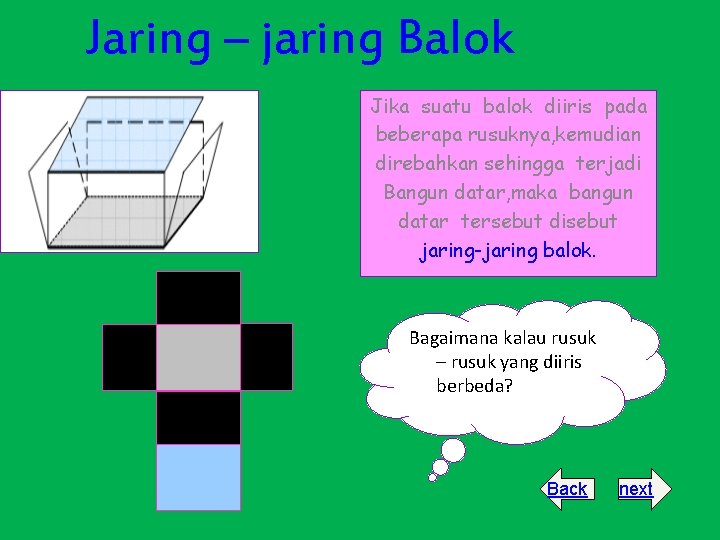 Jaring – jaring Balok

Jika suatu balok diiris pada beberapa rusuknya,kemudian direbahkan sehingga terjadi Bangun datar,maka bangun datar tersebut disebut jaring-jaring balok.

Bagaimana kalau rusuk – rusuk yang diiris berbeda?

Back

next